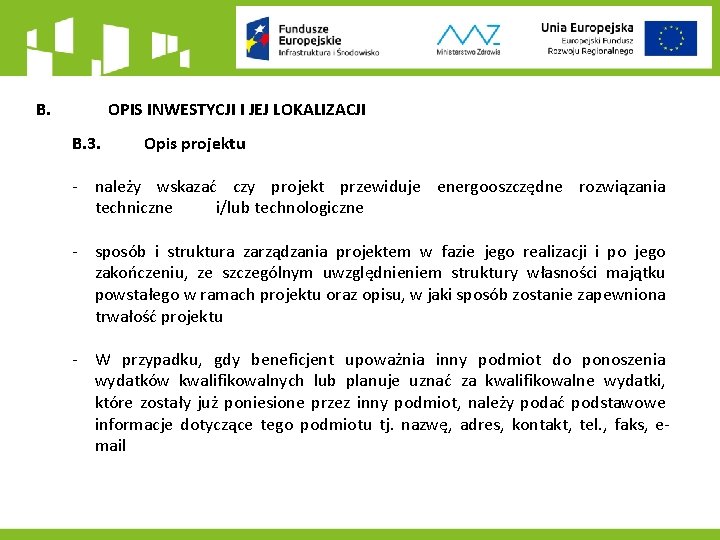 Fundusze Europejskie
Infrastruktura i Środowisko

Ministerstwo Zdrowia

Unia Europejska
Europejski Fundusz Rozwoju Regionalnego

B. OPIS INWESTYCJI I JEJ LOKALIZACJI

B.3. Opis projektu

- należy wskazać czy projekt przewiduje energooszczędne rozwiązania techniczne i/lub technologiczne

- sposób i struktura zarządzania projektem w fazie jego realizacji i po jego zakończeniu, ze szczególnym uwzględnieniem struktury własności majątku powstałego w ramach projektu oraz opisu, w jaki sposób zostanie zapewniona trwałość projektu

- W przypadku, gdy beneficjent upoważnia inny podmiot do ponoszenia wydatków kwalifikowalnych lub planuje uznać za kwalifikowalne wydatki, które zostały już poniesione przez inny podmiot, należy podać podstawowe informacje dotyczące tego podmiotu tj. nazwę, adres, kontakt, tel., faks, e-mail